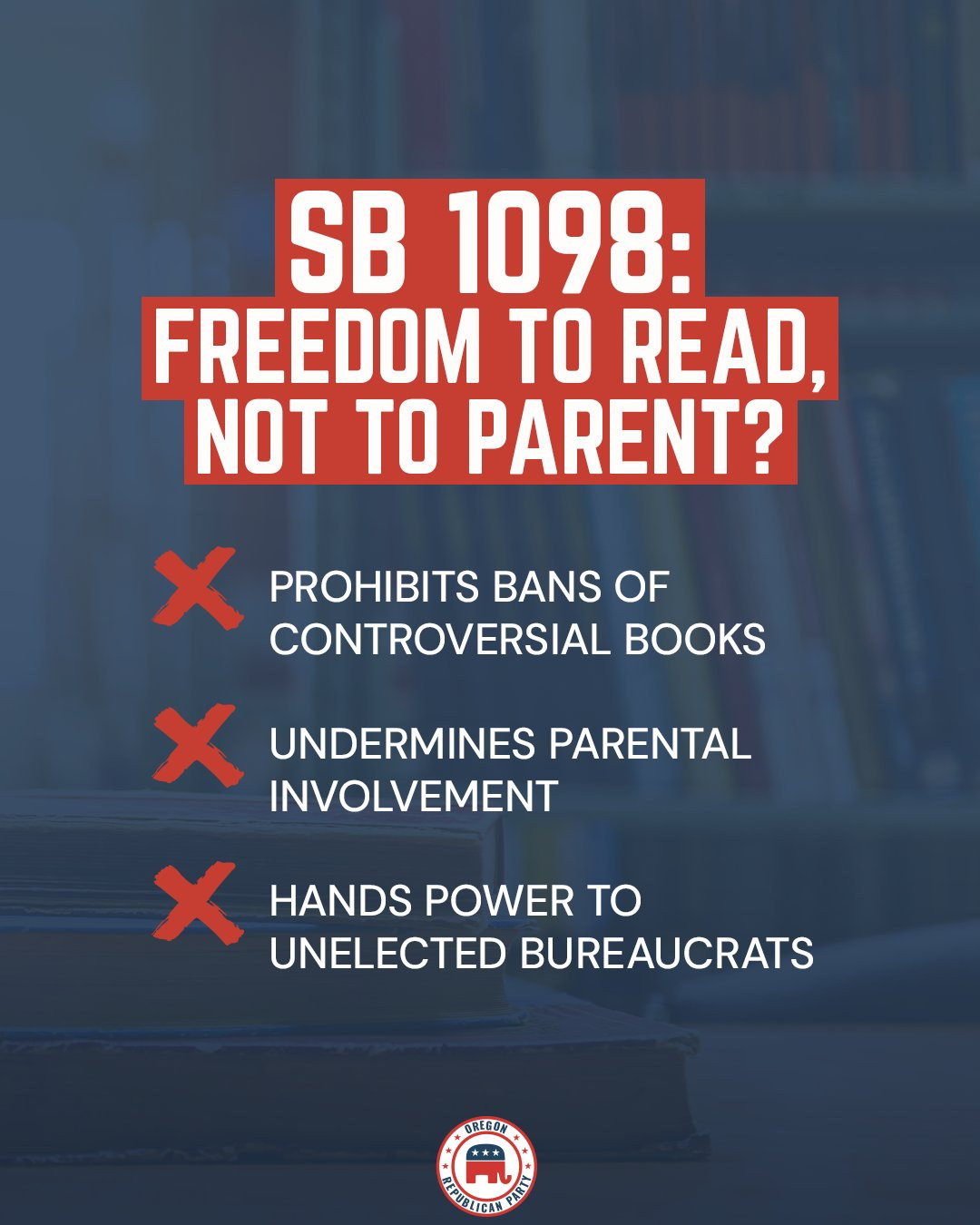 SB 1098:
FREEDOM TO READ,
NOT TO PARENT?

PROHIBITS BANS OF CONTROVERSIAL BOOKS

UNDERMINES PARENTAL INVOLVEMENT

HANDS POWER TO UNELECTED BUREAUCRATS

OREGON
REPUBLICAN PARTY